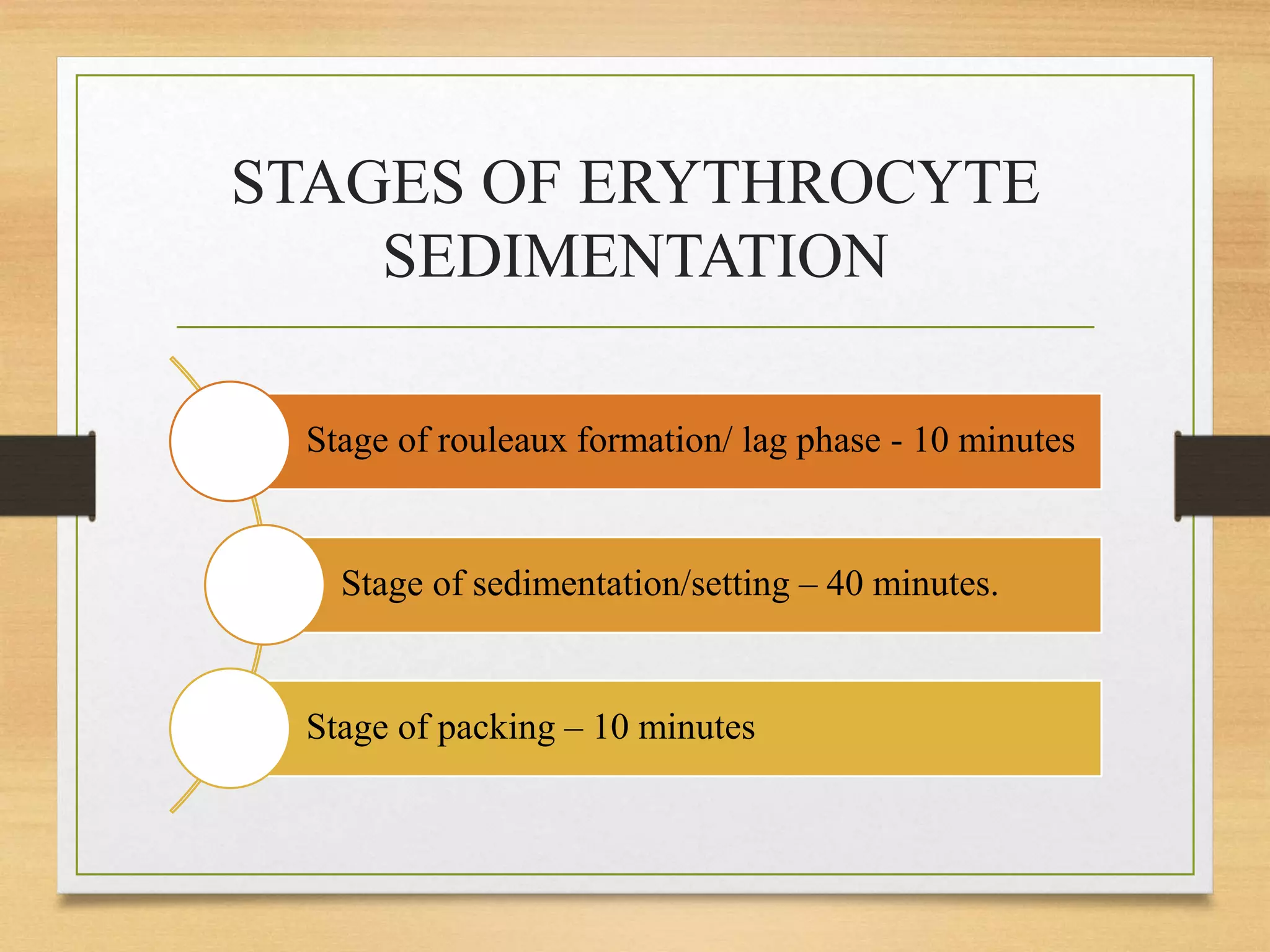 STAGES OF ERYTHROCYTE SEDIMENTATION

Stage of rouleaux formation/ lag phase - 10 minutes

Stage of sedimentation/setting – 40 minutes.

Stage of packing – 10 minutes